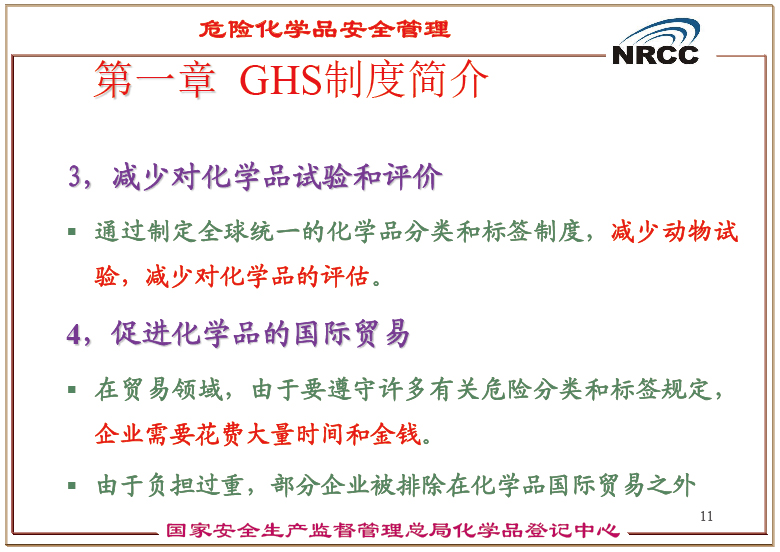 危险化学品安全管理

NRCC

第一章 GHS制度简介

3，减少对化学品试验和评价

▪ 通过制定全球统一的化学品分类和标签制度，减少动物试验，减少对化学品的评估。

4，促进化学品的国际贸易

▪ 在贸易领域，由于要遵守许多有关危险分类和标签规定，企业需要花费大量时间和金钱。

▪ 由于负担过重，部分企业被排除在化学品国际贸易之外

11

国家安全生产监督管理总局化学品登记中心